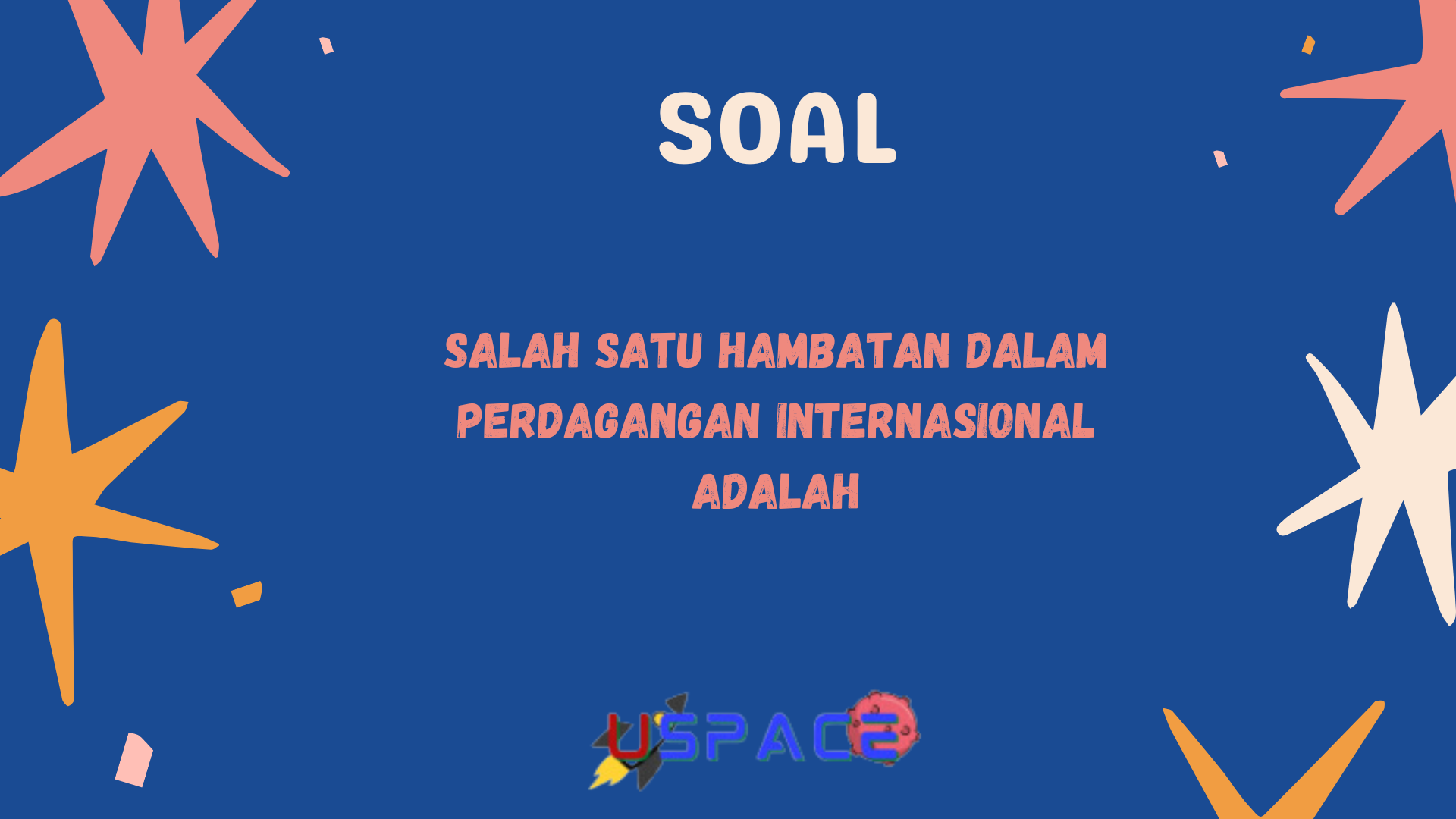 SOAL

SALAH SATU HAMBATAN DALAM PERDAGANGAN INTERNASIONAL ADALAH

USPACE